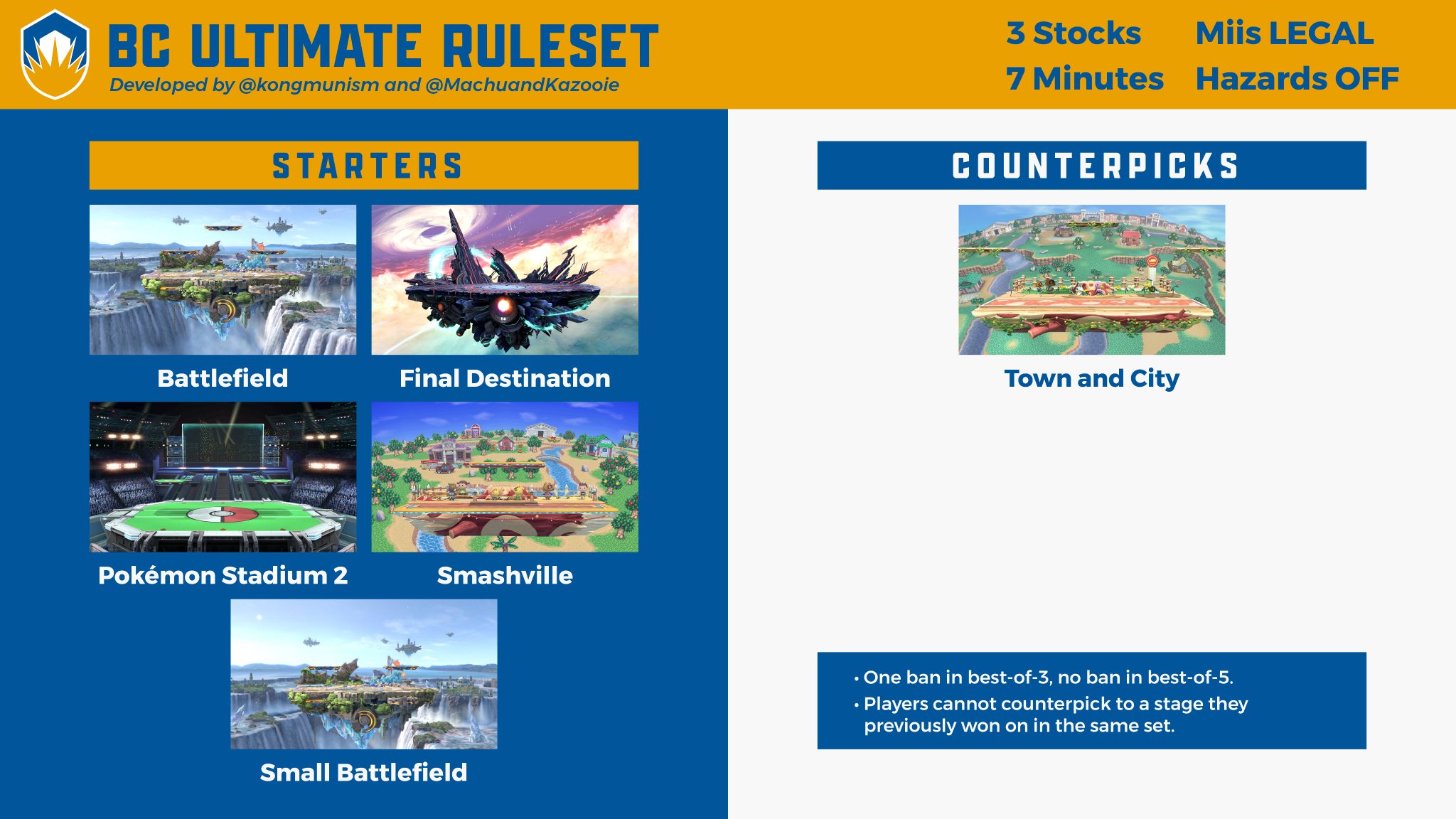 BC ULTIMATE RULESET

Developed by @kongmunism and @MachuandKazooie

3 Stocks
7 Minutes

Miis LEGAL
Hazards OFF

STARTERS

Battlefield

Final Destination

Pokémon Stadium 2

Smashville

Small Battlefield

COUNTERPICKS

Town and City

• One ban in best-of-3, no ban in best-of-5.
• Players cannot counterpick to a stage they previously won on in the same set.